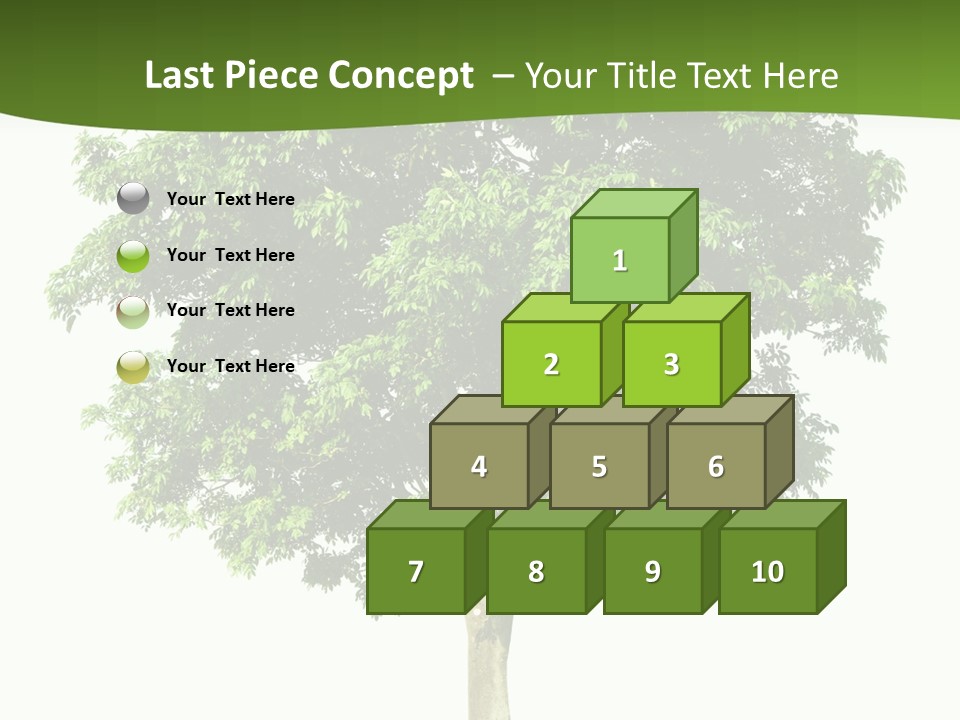 Last Piece Concept – Your Title Text Here

Your Text Here

Your Text Here

Your Text Here

Your Text Here

1

2 3

4 5 6

7 8 9 10